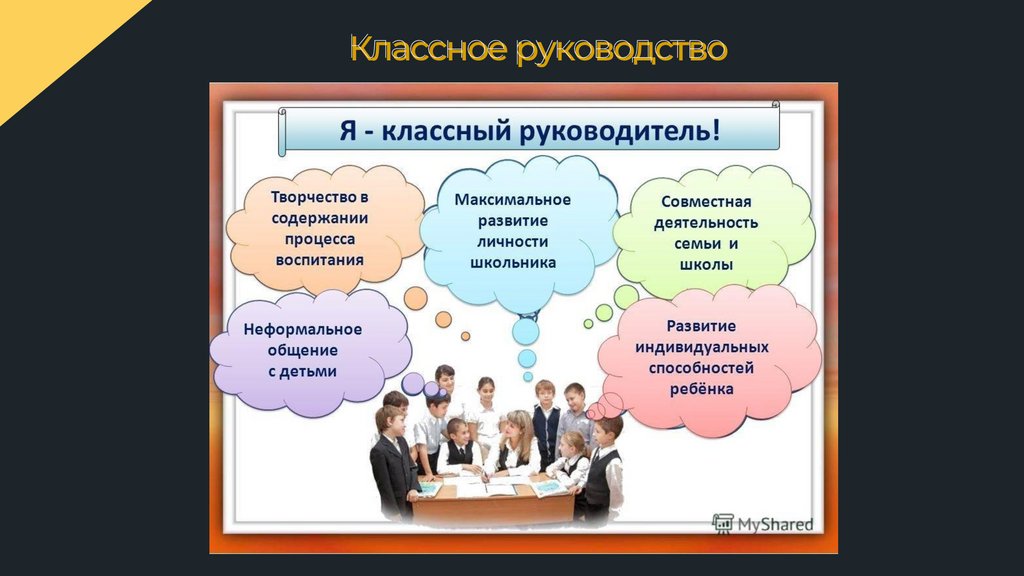 Классное руководство

Я - классный руководитель!

Творчество в содержании процесса воспитания

Максимальное развитие личности школьника

Совместная деятельность семьи и школы

Неформальное общение с детьми

Развитие индивидуальных способностей ребёнка

MyShared